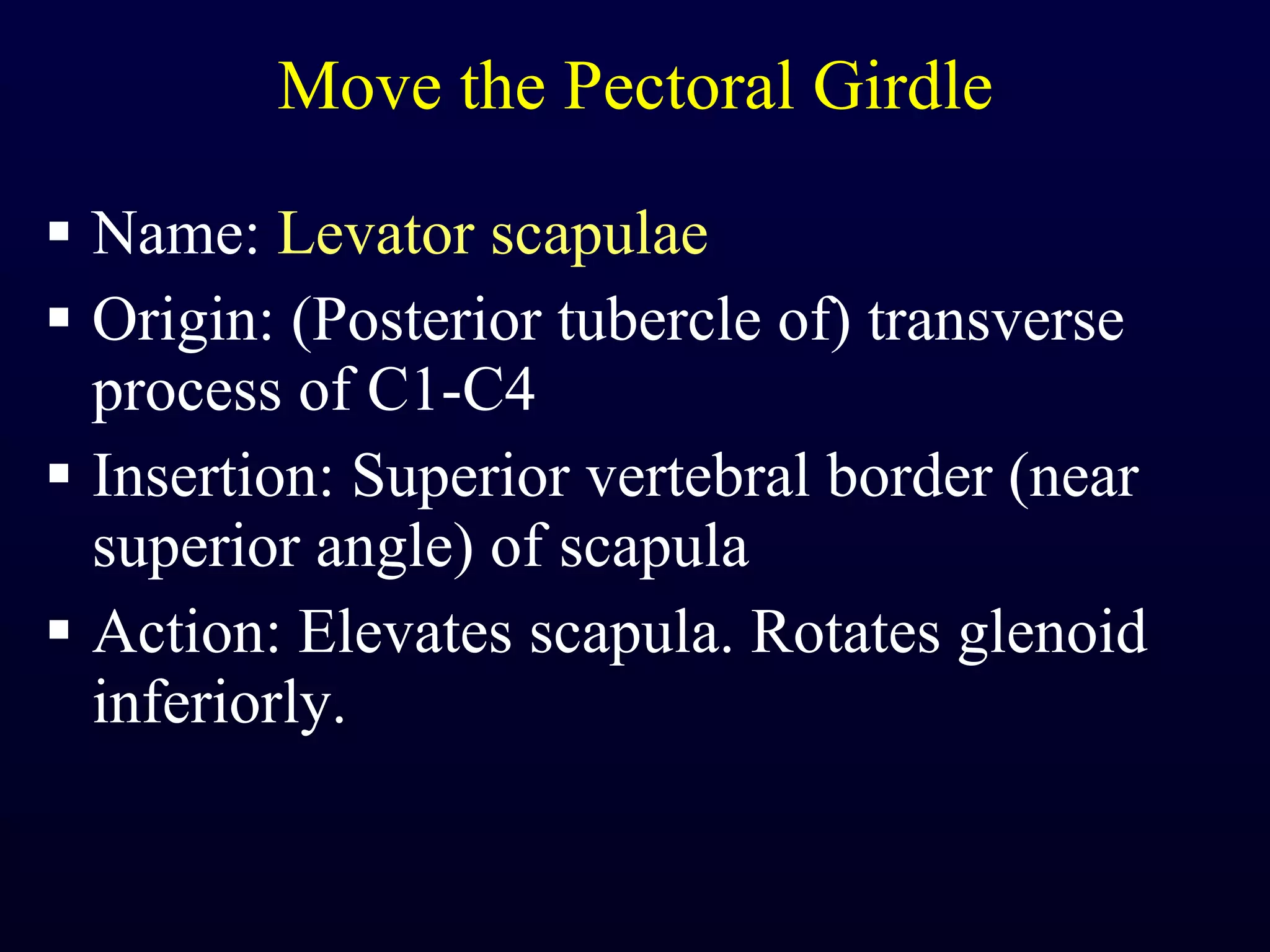 Move the Pectoral Girdle

▪ Name: Levator scapulae
▪ Origin: (Posterior tubercle of) transverse process of C1-C4
▪ Insertion: Superior vertebral border (near superior angle) of scapula
▪ Action: Elevates scapula. Rotates glenoid inferiorly.